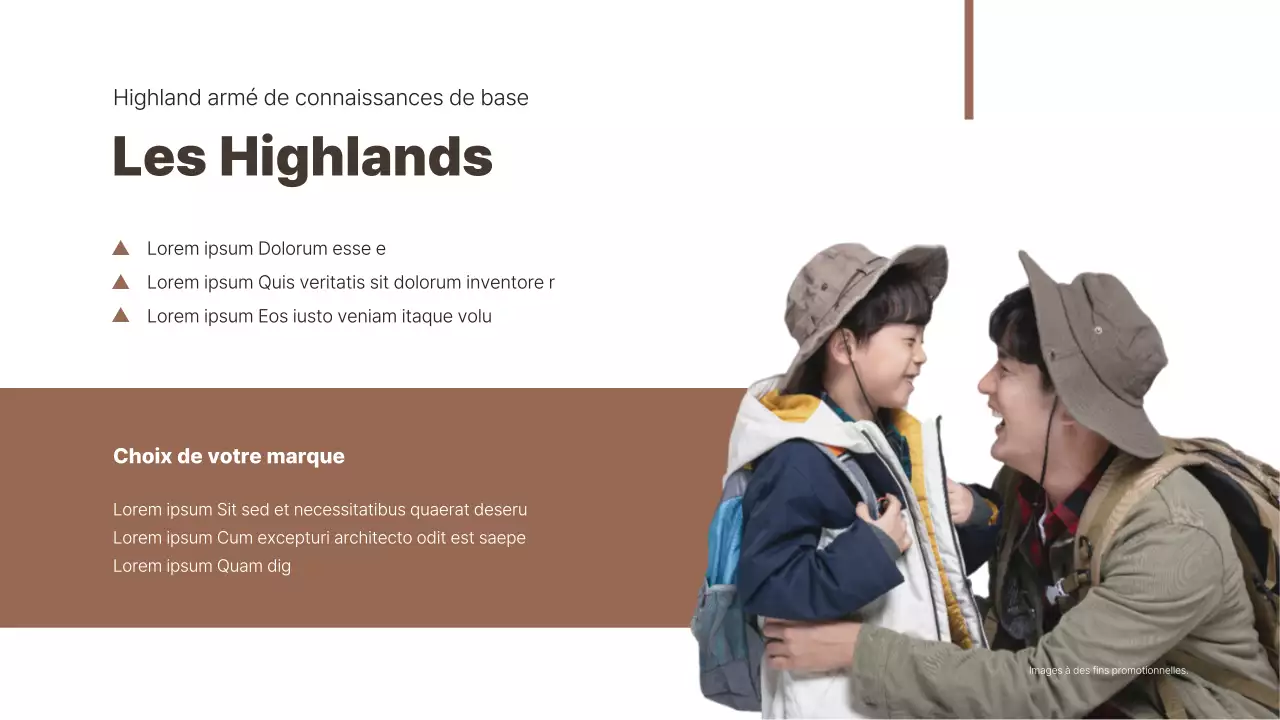 Highland armé de connaissances de base

Les Highlands

Lorem ipsum Dolorum esse e
Lorem ipsum Quis veritatis sit dolorum inventore r
Lorem ipsum Eos iusto veniam itaque volu

Choix de votre marque

Lorem ipsum Sit sed et necessitatibus quaerat deseru
Lorem ipsum Cum excepturi architecto odit est saepe
Lorem ipsum Quam dig

Images à des fins promotionnelles.